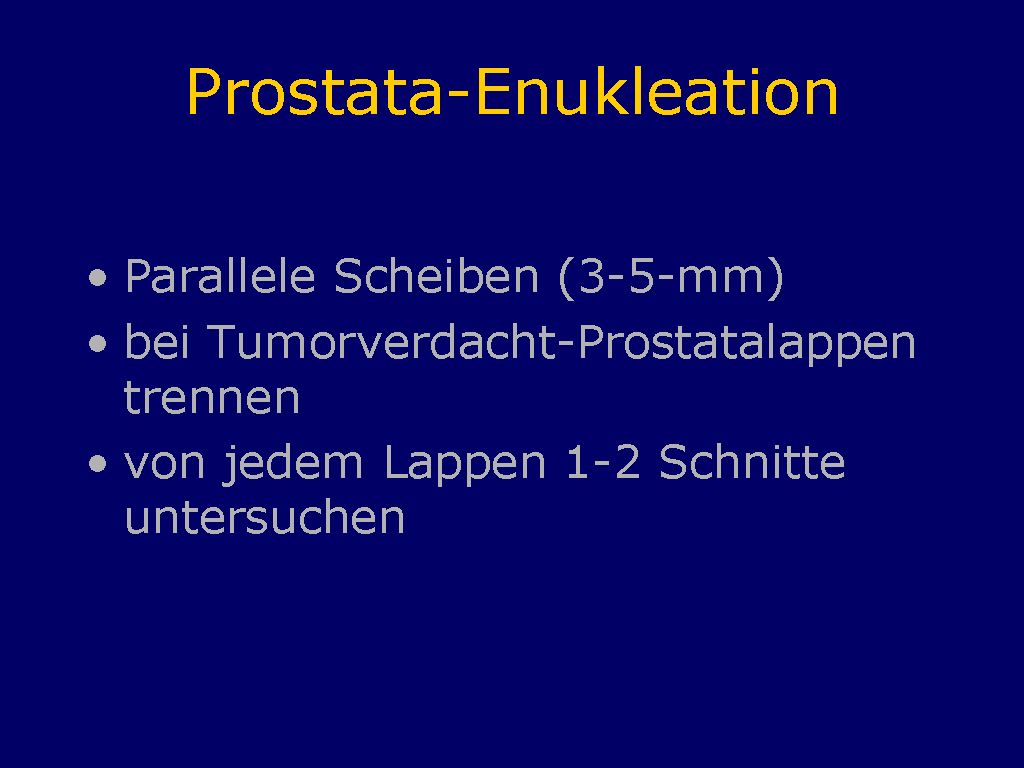 Prostata-Enukleation

• Parallele Scheiben (3-5-mm)
• bei Tumorverdacht-Prostatalappen trennen
• von jedem Lappen 1-2 Schnitte untersuchen